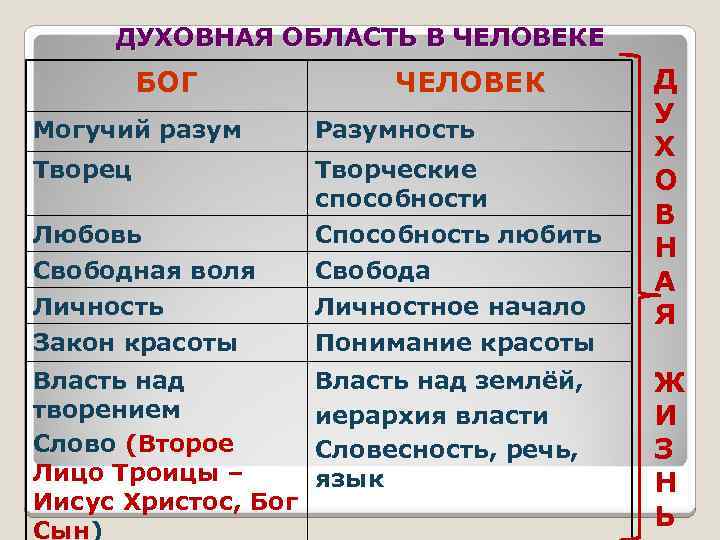 ДУХОВНАЯ ОБЛАСТЬ В ЧЕЛОВЕКЕ

| БОГ | ЧЕЛОВЕК |
|---|---|
| Могучий разум | Разумность |
| Творец | Творческие способности |
| Любовь | Способность любить |
| Свободная воля | Свобода |
| Личность | Личностное начало |
| Закон красоты | Понимание красоты |
| Власть над творением Слово (Второе Лицо Троицы – Иисус Христос, Бог Сын) | Власть над землёй, иерархия власти Словесность, речь, язык |

ДУХОВНАЯ ЖИЗНЬ